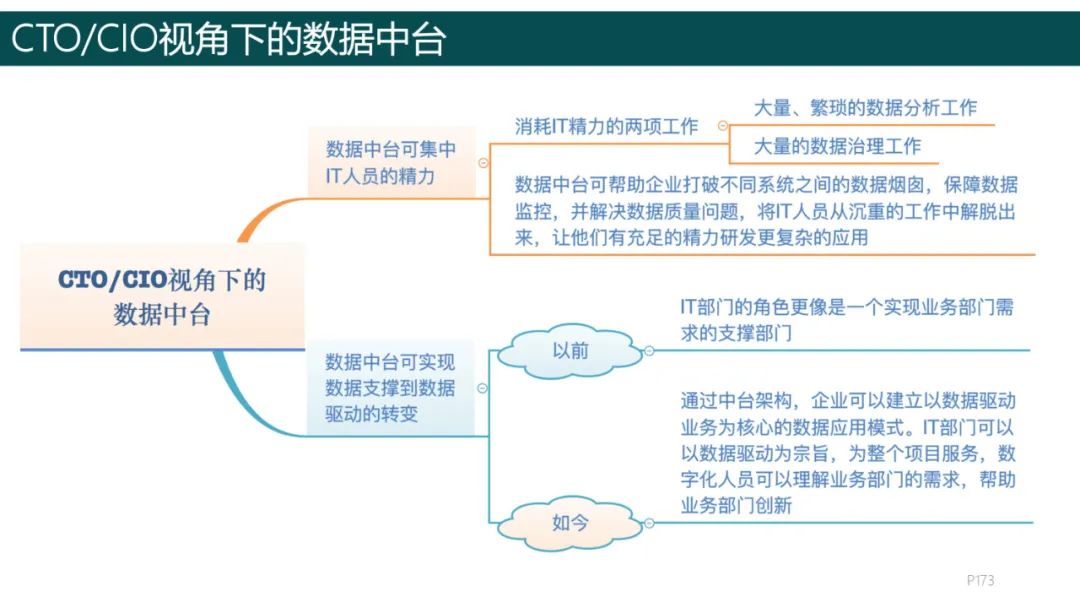 CTO/CIO视角下的数据中台

CTO/CIO视角下的数据中台

数据中台可集中IT人员的精力

消耗IT精力的两项工作

大量、繁琐的数据分析工作

大量的数据治理工作

数据中台可帮助企业打破不同系统之间的数据烟囱，保障数据监控，并解决数据质量问题，将IT人员从沉重的工作中解脱出来，让他们有充足的精力研发更复杂的应用

数据中台可实现数据支撑到数据驱动的转变

以前

IT部门的角色更像是一个实现业务部门需求的支撑部门

如今

通过中台架构，企业可以建立以数据驱动业务为核心的数据应用模式。IT部门可以以数据驱动为宗旨，为整个项目服务，数字化人员可以理解业务部门的需求，帮助业务部门创新

P173